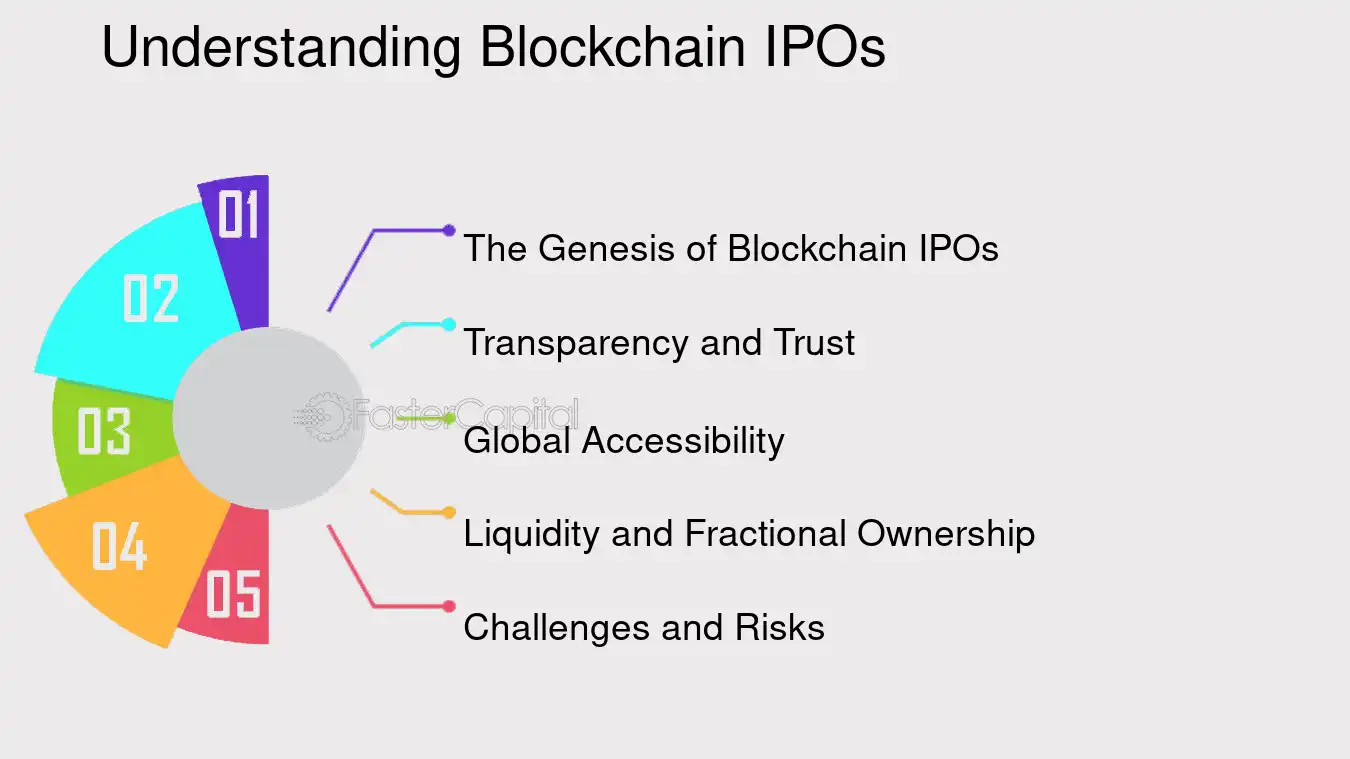 Understanding Blockchain IPOs

01

02

03

04

05

The Genesis of Blockchain IPOs

Transparency and Trust

Global Accessibility

Liquidity and Fractional Ownership

Challenges and Risks

FasterCapital